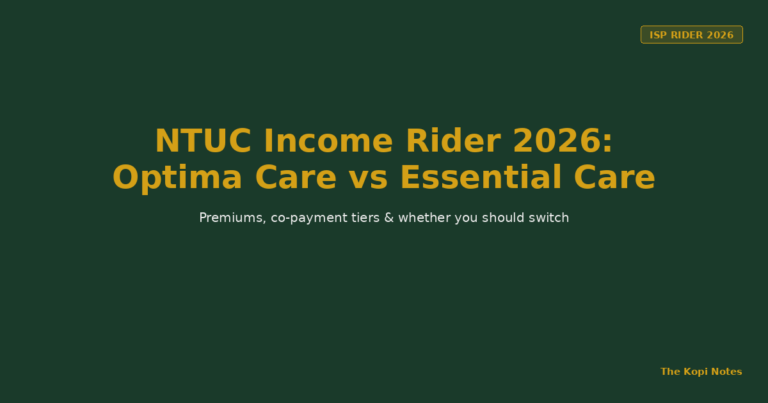 ISP RIDER 2026

NTUC Income Rider 2026: Optima Care vs Essential Care

Premiums, co-payment tiers & whether you should switch

The Kopi Notes